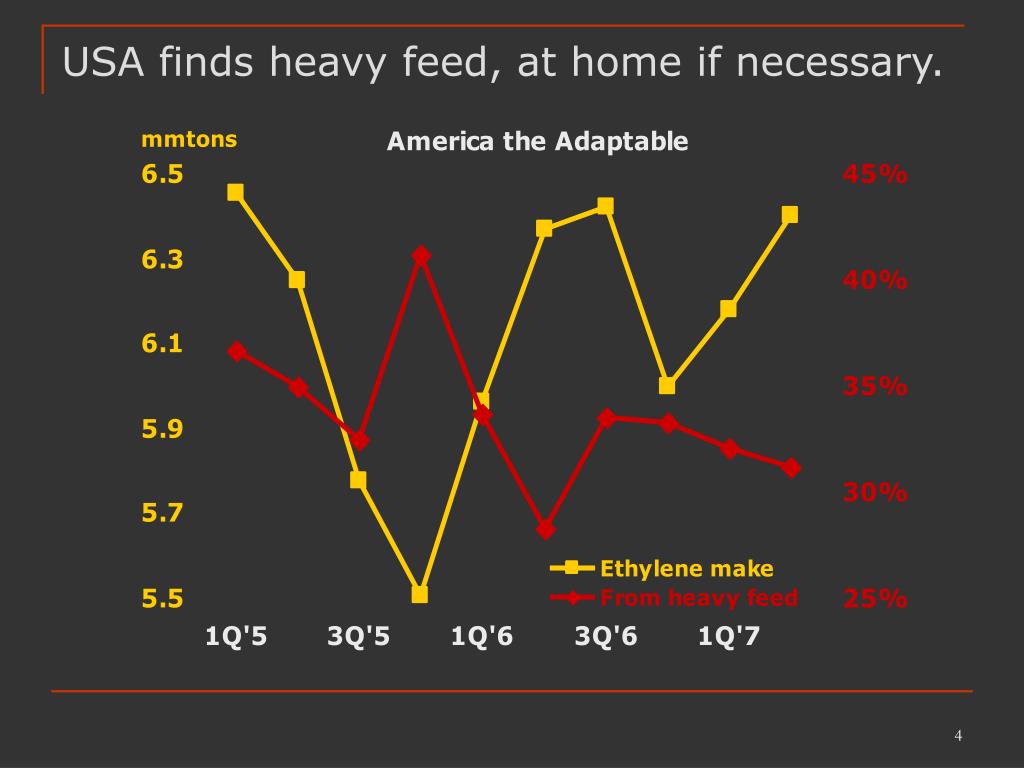 USA finds heavy feed, at home if necessary.

mmtons

America the Adaptable

6.5
6.3
6.1
5.9
5.7
5.5

45%
40%
35%
30%
25%

Ethylene make
From heavy feed

1Q'5 3Q'5 1Q'6 3Q'6 1Q'7

4